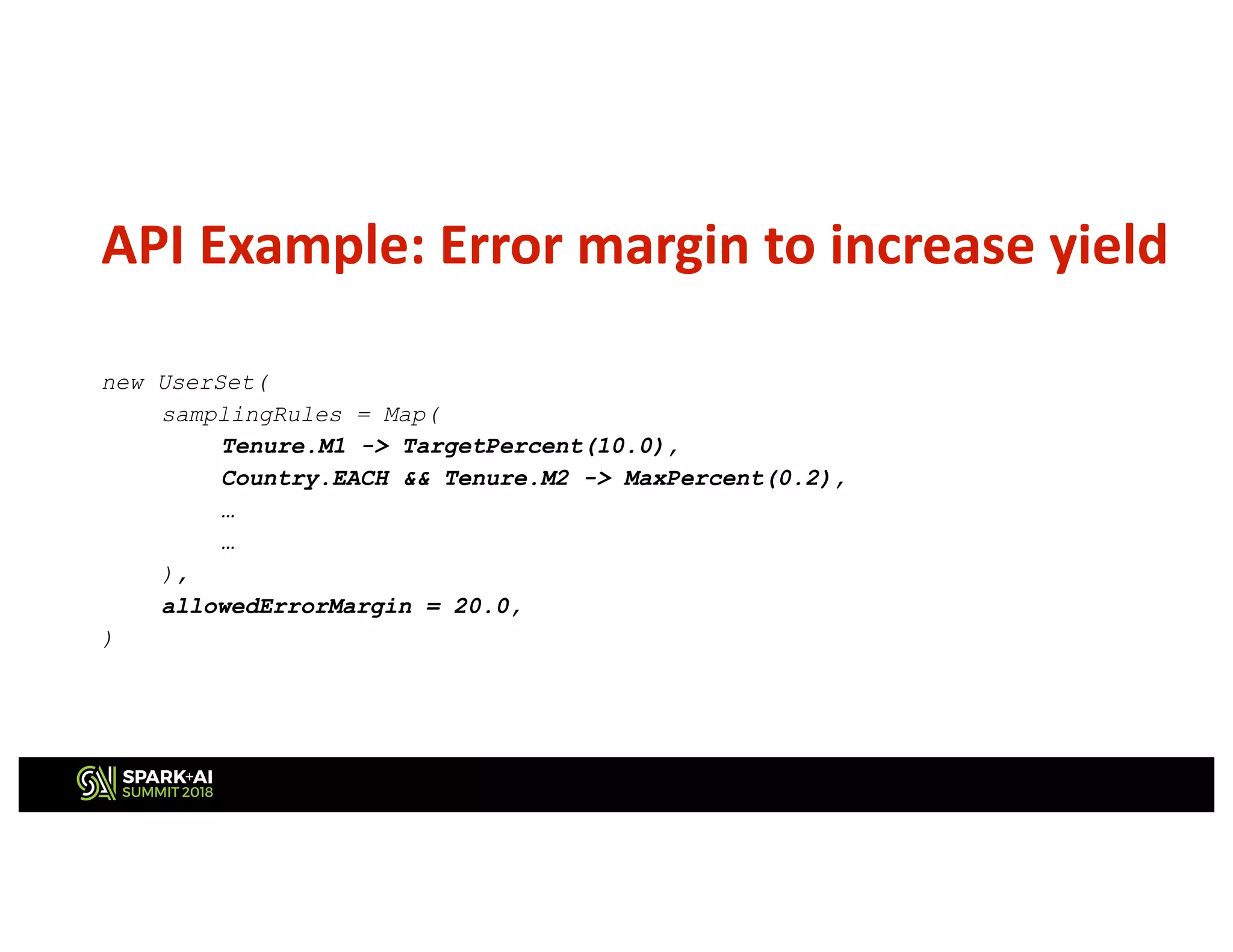 API Example: Error margin to increase yield

new UserSet(
samplingRules = Map(
Tenure.M1 -> TargetPercent(10.0),
Country.EACH && Tenure.M2 -> MaxPercent(0.2),
…
…
),
allowedErrorMargin = 20.0,
)

SPARK+AI
SUMMIT 2018